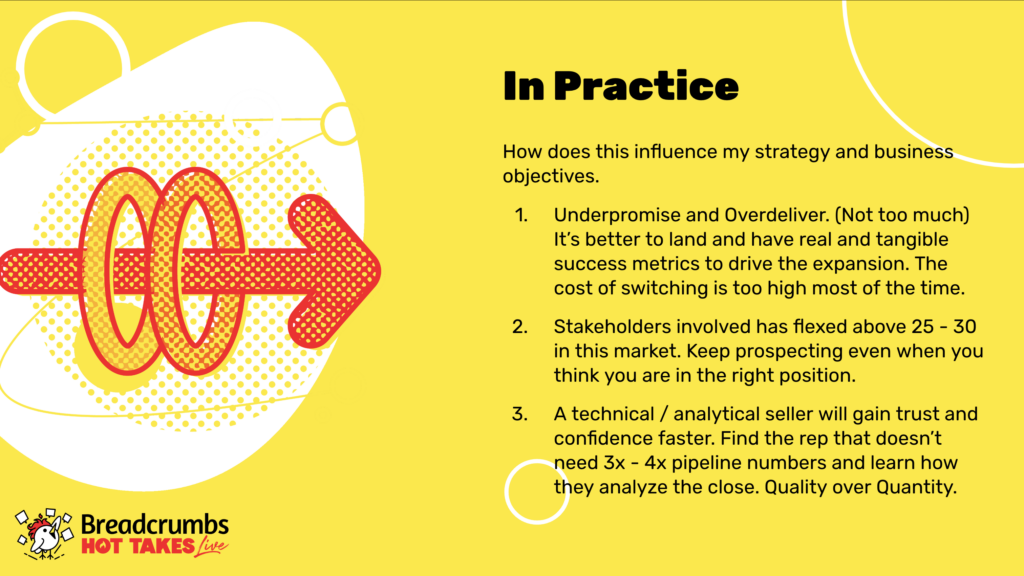 In Practice

How does this influence my strategy and business objectives.

1. Underpromise and Overdeliver. (Not too much) It's better to land and have real and tangible success metrics to drive the expansion. The cost of switching is too high most of the time.

2. Stakeholders involved has flexed above 25 - 30 in this market. Keep prospecting even when you think you are in the right position.

3. A technical / analytical seller will gain trust and confidence faster. Find the rep that doesn't need 3x - 4x pipeline numbers and learn how they analyze the close. Quality over Quantity.

Breadcrumbs HOT TAKES Live